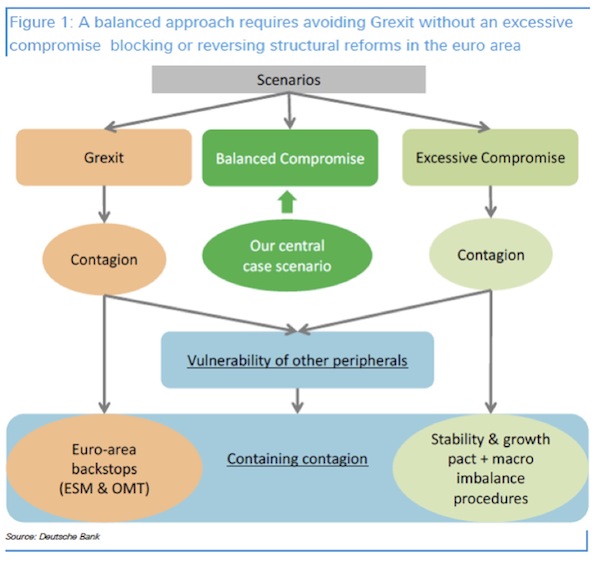 Figure 1: A balanced approach requires avoiding Grexit without an excessive compromise blocking or reversing structural reforms in the euro area

Scenarios

Grexit

Balanced Compromise

Excessive Compromise

Contagion

Our central case scenario

Contagion

Vulnerability of other peripherals

Euro-area backstops (ESM & OMT)

Containing contagion

Stability & growth pact + macro imbalance procedures

Source: Deutsche Bank